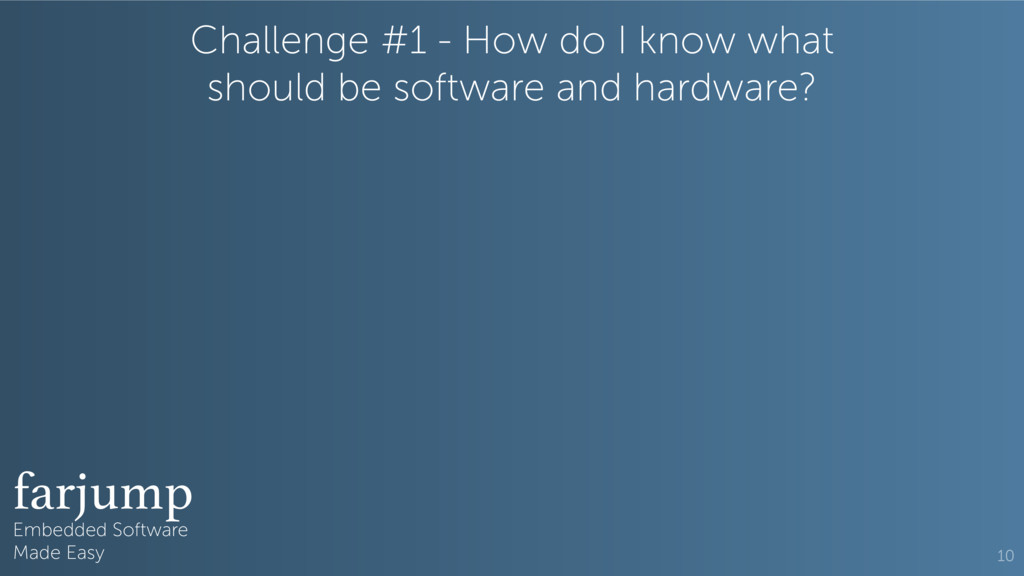 Challenge #1 - How do I know what should be software and hardware?

farjump
Embedded Software
Made Easy

10